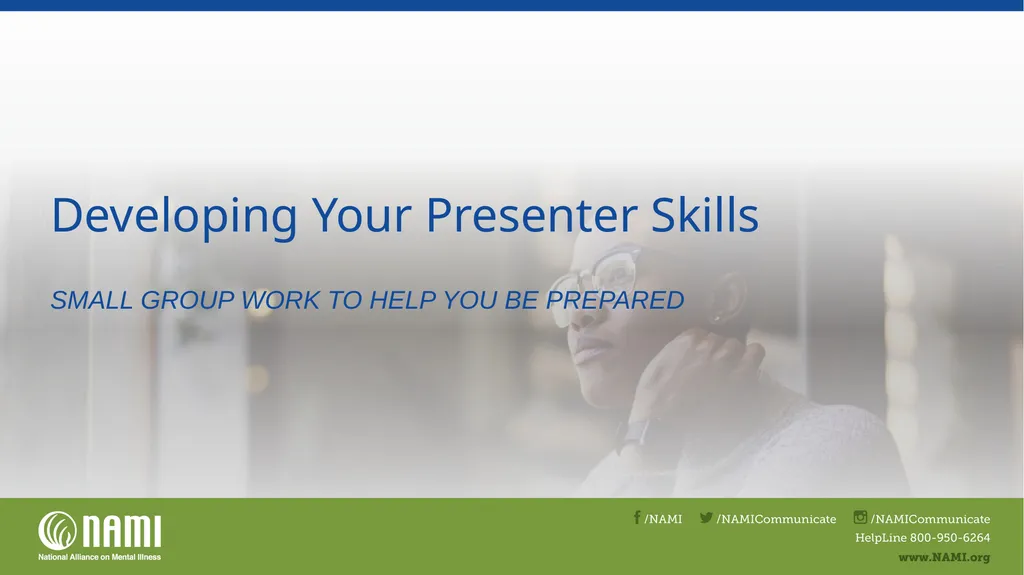 Developing Your Presenter Skills

SMALL GROUP WORK TO HELP YOU BE PREPARED

NAMI
National Alliance on Mental Illness

/NAMI /NAMICommunicate /NAMICommunicate
HelpLine 800-950-6264
www.NAMI.org